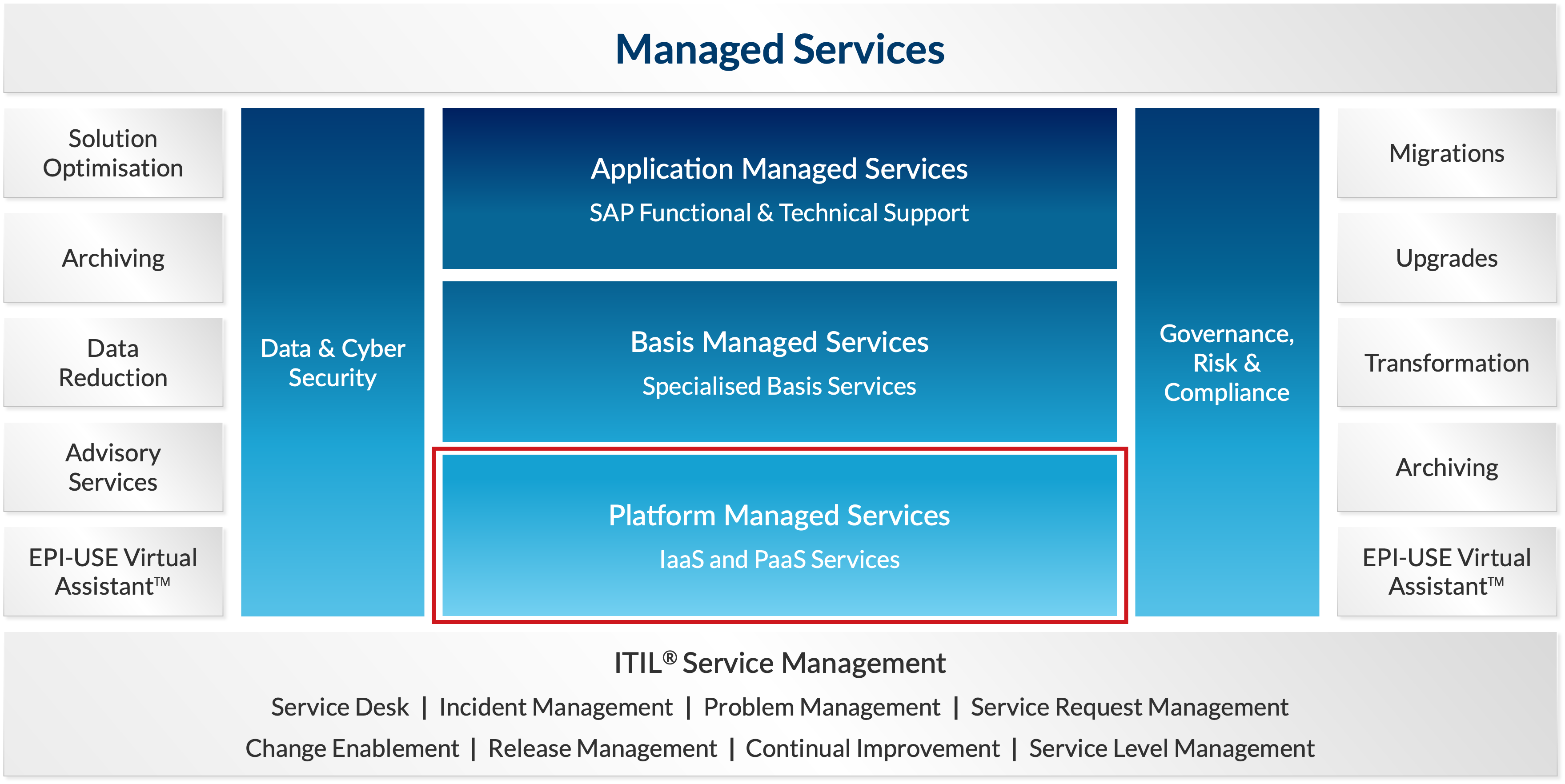 Managed Services

Solution Optimisation

Archiving

Data Reduction

Advisory Services

EPI-USE Virtual Assistant™

Data & Cyber Security

Application Managed Services
SAP Functional & Technical Support

Basis Managed Services
Specialised Basis Services

Platform Managed Services
IaaS and PaaS Services

Governance, Risk & Compliance

Migrations

Upgrades

Transformation

Archiving

EPI-USE Virtual Assistant™

ITIL® Service Management
Service Desk | Incident Management | Problem Management | Service Request Management
Change Enablement | Release Management | Continual Improvement | Service Level Management